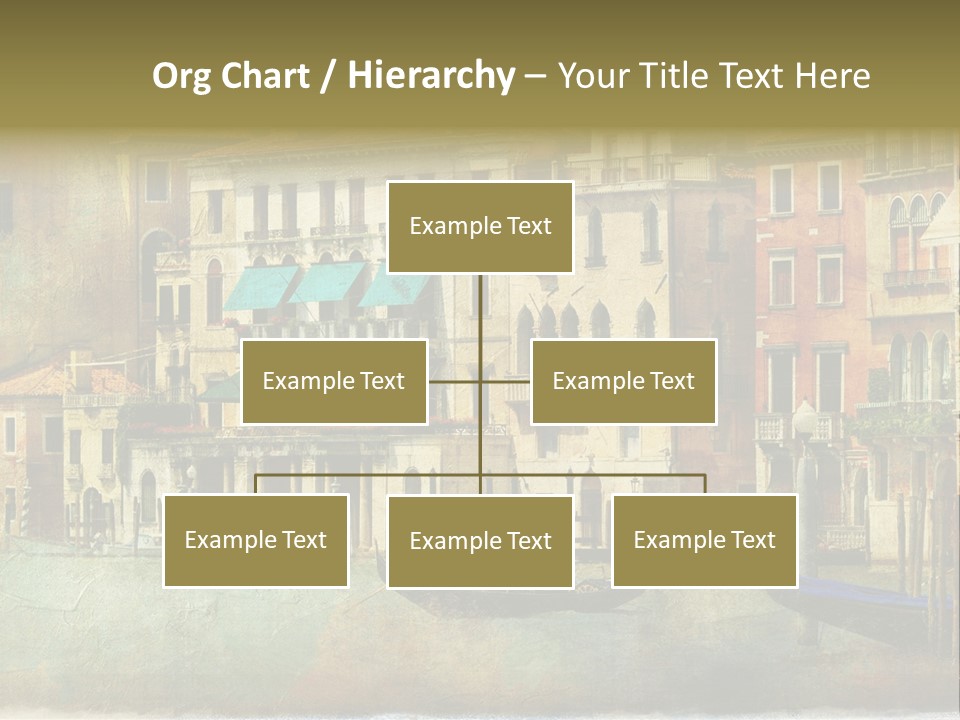 Org Chart / Hierarchy – Your Title Text Here

Example Text

Example Text

Example Text

Example Text

Example Text

Example Text